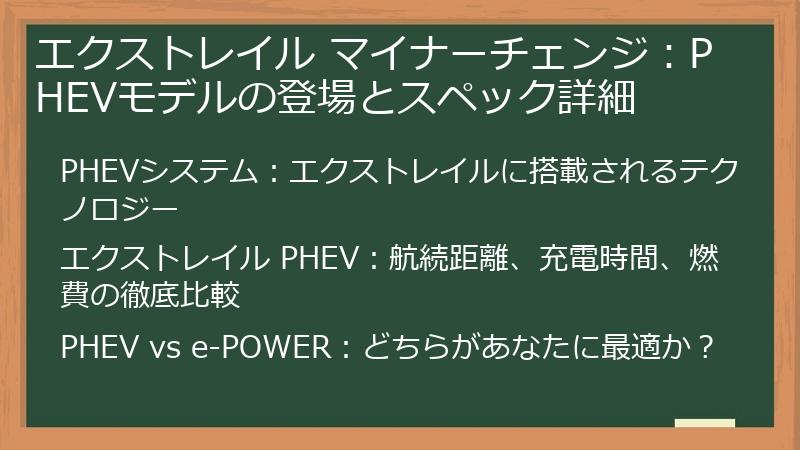 エクストレイル マイナーチェンジ：PHEVモデルの登場とスペック詳細

PHEVシステム：エクストレイルに搭載されるテクノロジー

エクストレイル PHEV：航続距離、充電時間、燃費の徹底比較

PHEV vs e-POWER：どちらがあなたに最適か？